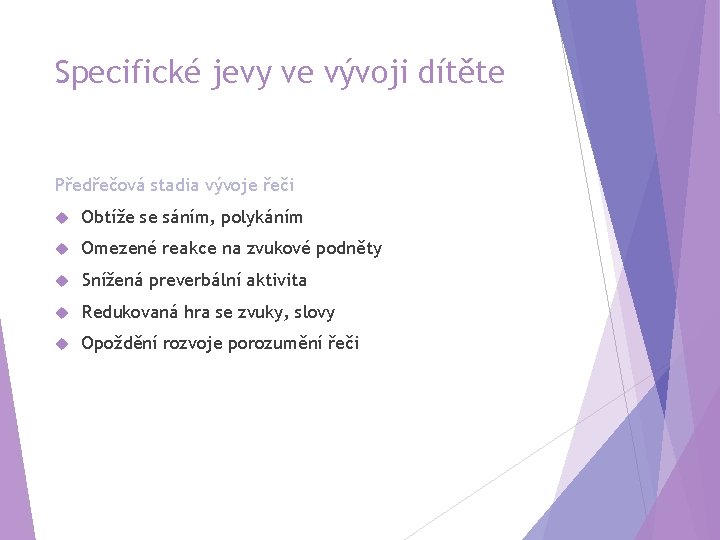 Specifické jevy ve vývoji dítěte

Předřečová stadia vývoje řeči

Obtíže se sáním, polykáním

Omezené reakce na zvukové podněty

Snížená preverbální aktivita

Redukovaná hra se zvuky, slovy

Opoždění rozvoje porozumění řeči